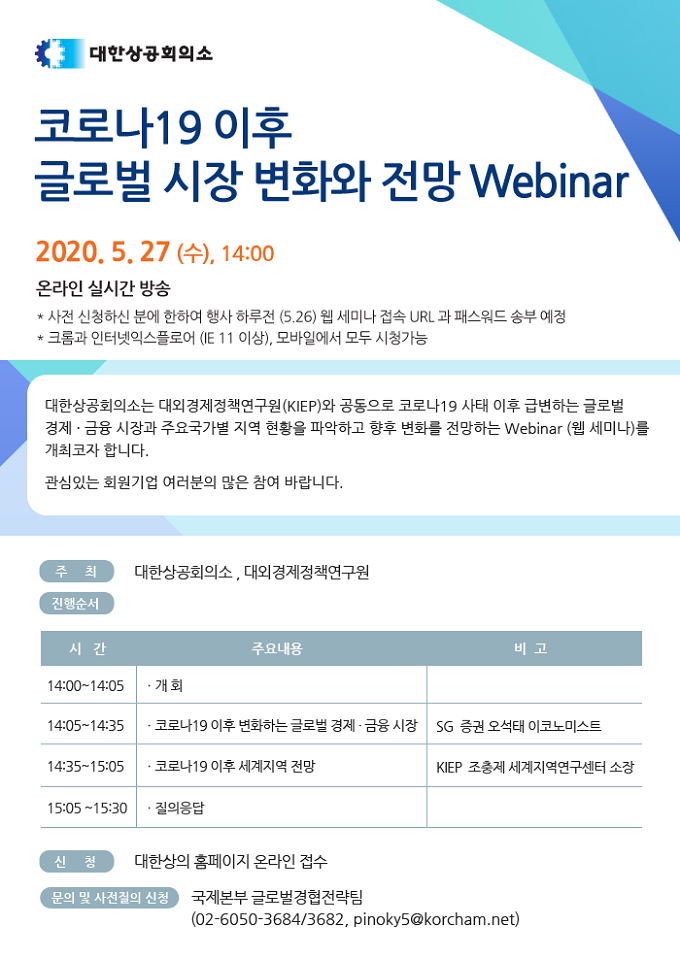 대한상공회의소

코로나19 이후
글로벌 시장 변화와 전망 Webinar

2020. 5. 27 (수), 14:00

온라인 실시간 방송

* 사전 신청하신 분에 한하여 행사 하루전 (5.26) 웹 세미나 접속 URL 과 패스워드 송부 예정
* 크롬과 인터넷익스플로어 (IE 11 이상), 모바일에서 모두 시청가능

대한상공회의소는 대외경제정책연구원(KIEP)와 공동으로 코로나19 사태 이후 급변하는 글로벌 경제 · 금융 시장과 주요국가별 지역 현황을 파악하고 향후 변화를 전망하는 Webinar (웹 세미나)를 개최코자 합니다.

관심있는 회원기업 여러분의 많은 참여 바랍니다.

주 최 대한상공회의소 , 대외경제정책연구원

진행순서

| 시 간 | 주요내용 | 비 고 |
|---|---|---|
| 14:00~14:05 | · 개 회 | |
| 14:05~14:35 | · 코로나19 이후 변화하는 글로벌 경제 · 금융 시장 | SG 증권 오석태 이코노미스트 |
| 14:35~15:05 | · 코로나19 이후 세계지역 전망 | KIEP 조충제 세계지역연구센터 소장 |
| 15:05 ~15:30 | · 질의응답 | |

신 청 대한상의 홈페이지 온라인 접수

문의 및 사전질의 신청 국제본부 글로벌경협전략팀
(02-6050-3684/3682, pinoky5@korcham.net)